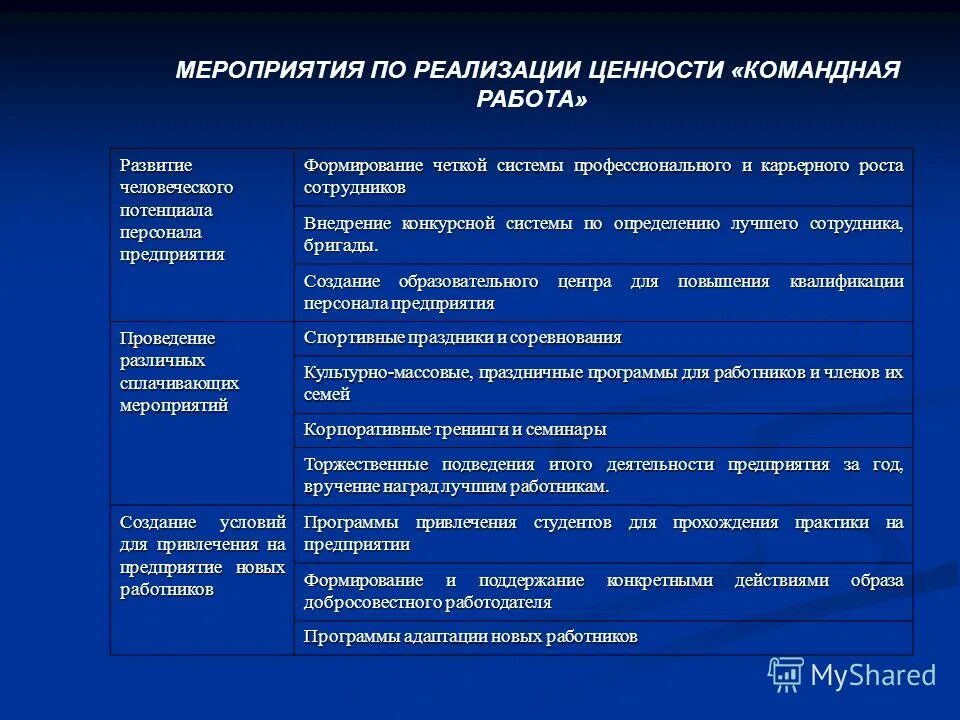 МЕРОПРИЯТИЯ ПО РЕАЛИЗАЦИИ ЦЕННОСТИ «КОМАНДНАЯ РАБОТА»

| | |
|---|---|
| Развитие человеческого потенциала персонала предприятия | Формирование четкой системы профессионального и карьерного роста сотрудников |
| | Внедрение конкурсной системы по определению лучшего сотрудника, бригады. |
| | Создание образовательного центра для повышения квалификации персонала предприятия |
| Проведение различных сплачивающих мероприятий | Спортивные праздники и соревнования |
| | Культурно-массовые, праздничные программы для работников и членов их семей |
| | Корпоративные тренинги и семинары |
| | Торжественные подведения итого деятельности предприятия за год, вручение наград лучшим работникам. |
| Создание условий для привлечения на предприятие новых работников | Программы привлечения студентов для прохождения практики на предприятии |
| | Формирование и поддержание конкретными действиями образа добросовестного работодателя |
| | Программы адаптации новых работников |

MyShared